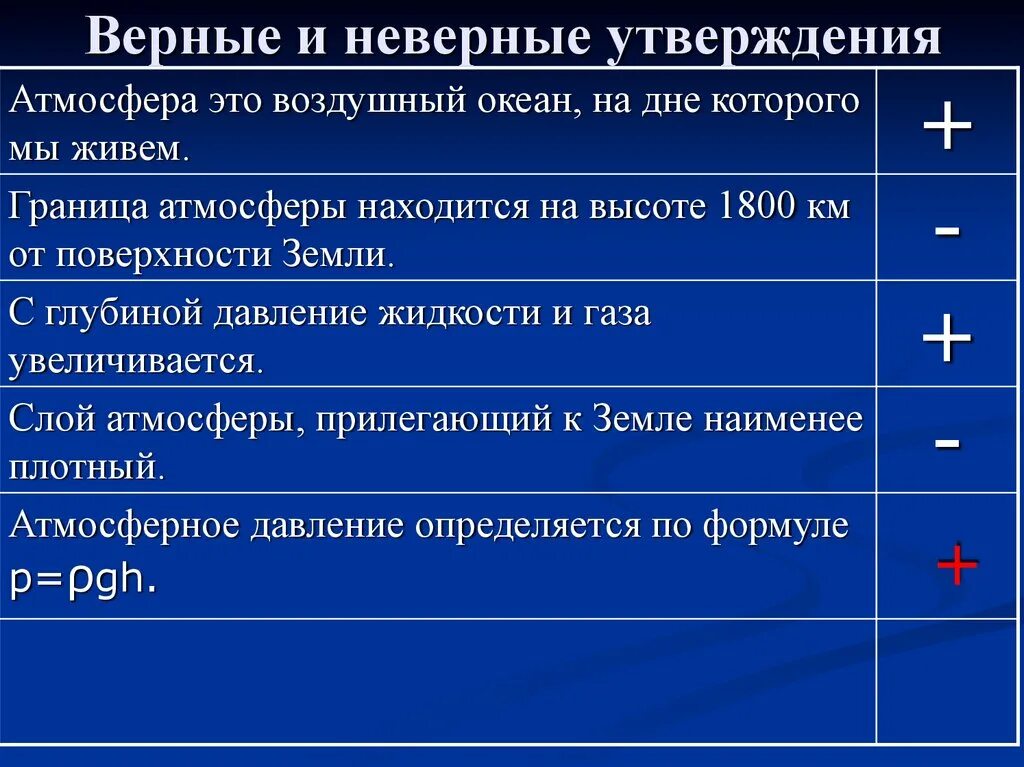 Верные и неверные утверждения

| | |
|---|---|
| Атмосфера это воздушный океан, на дне которого мы живем. | + |
| Граница атмосферы находится на высоте 1800 км от поверхности Земли. | - |
| С глубиной давление жидкости и газа увеличивается. | + |
| Слой атмосферы, прилегающий к Земле наименее плотный. | - |
| Атмосферное давление определяется по формуле $p=\rho gh$. | + |
| | |